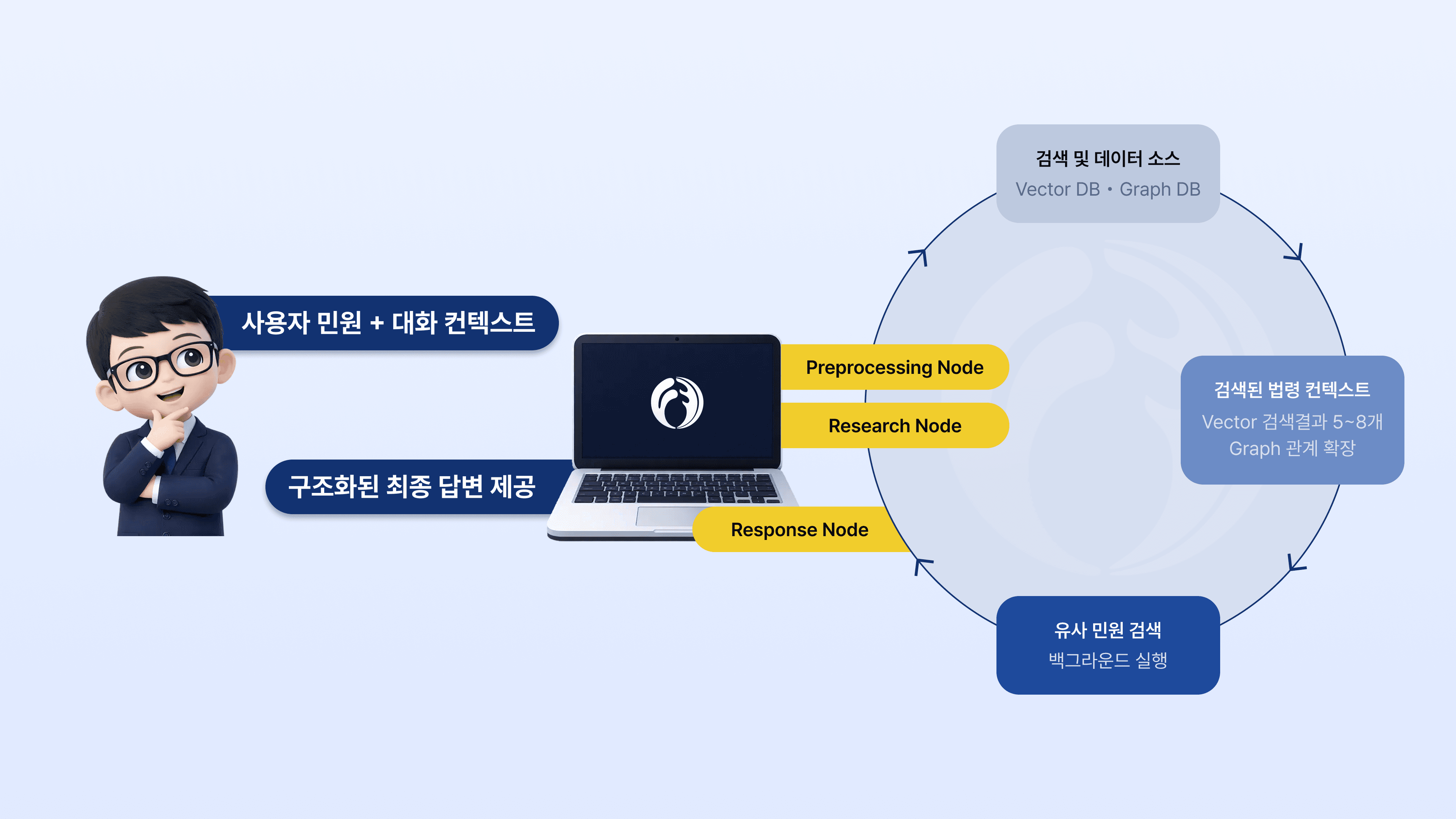 사용자 민원 + 대화 컨텍스트

구조화된 최종 답변 제공

Preprocessing Node

Research Node

Response Node

검색 및 데이터 소스
Vector DB • Graph DB

검색된 법령 컨텍스트
Vector 검색결과 5~8개
Graph 관계 확장

유사 민원 검색
백그라운드 실행